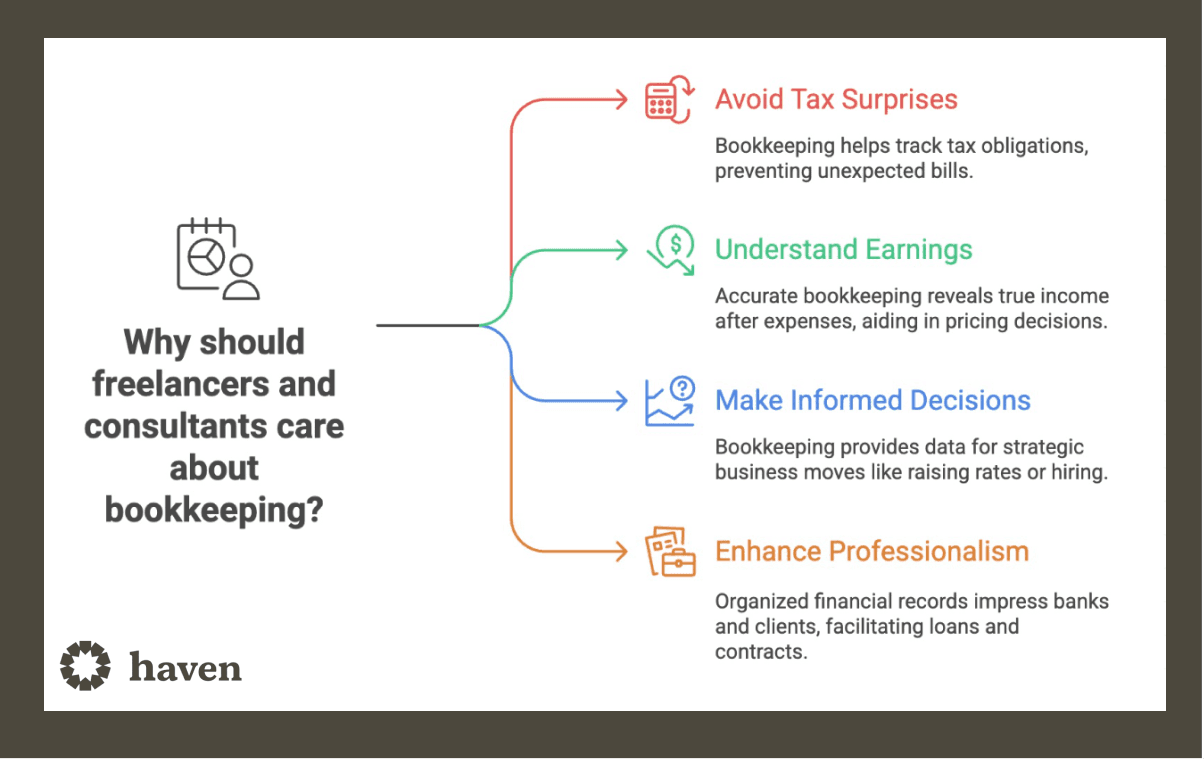 Why should freelancers and consultants care about bookkeeping?

Avoid Tax Surprises

Bookkeeping helps track tax obligations, preventing unexpected bills.

Understand Earnings

Accurate bookkeeping reveals true income after expenses, aiding in pricing decisions.

Make Informed Decisions

Bookkeeping provides data for strategic business moves like raising rates or hiring.

Enhance Professionalism

Organized financial records impress banks and clients, facilitating loans and contracts.

haven